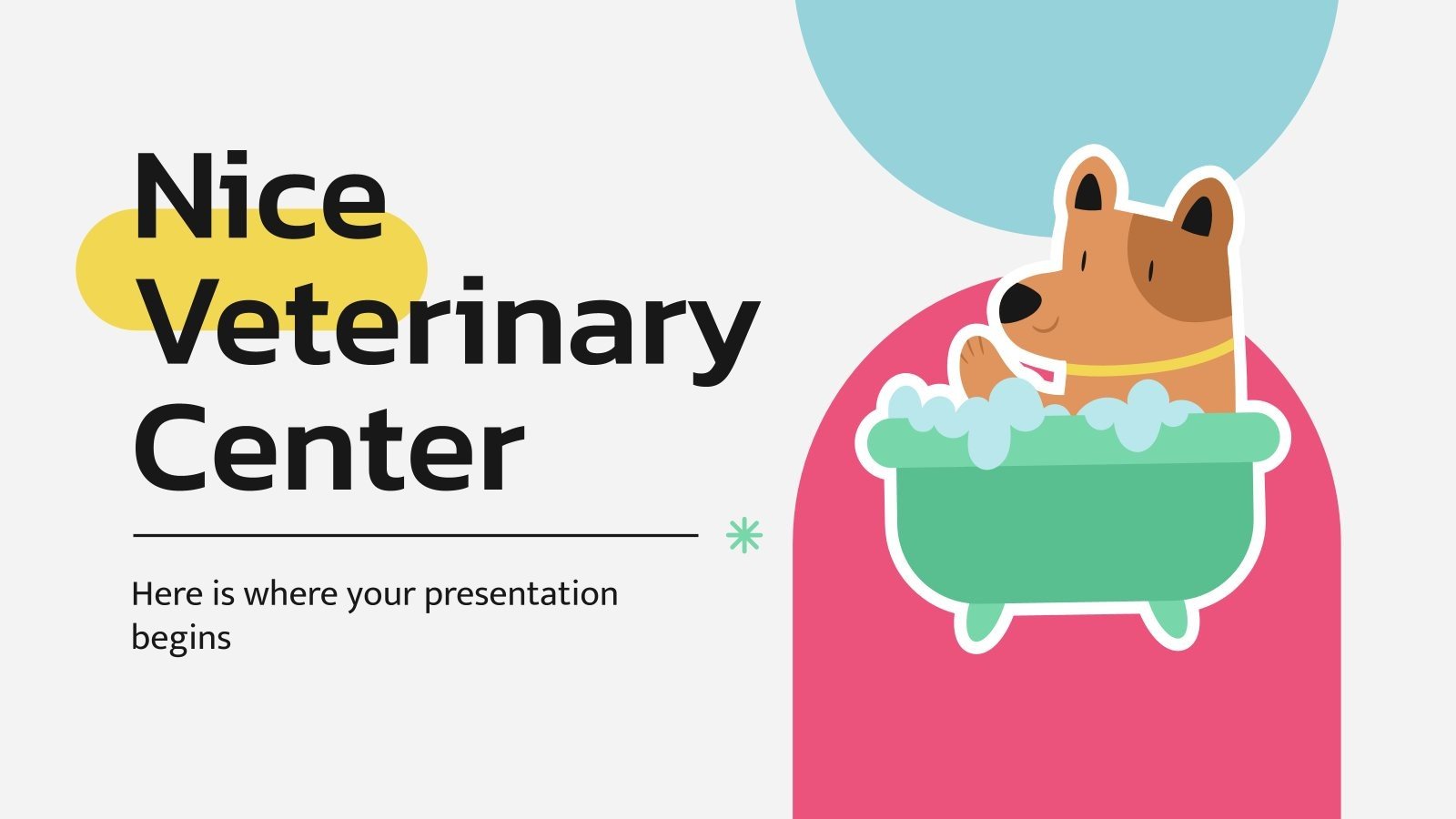 Nice Veterinary Center

Here is where your presentation begins